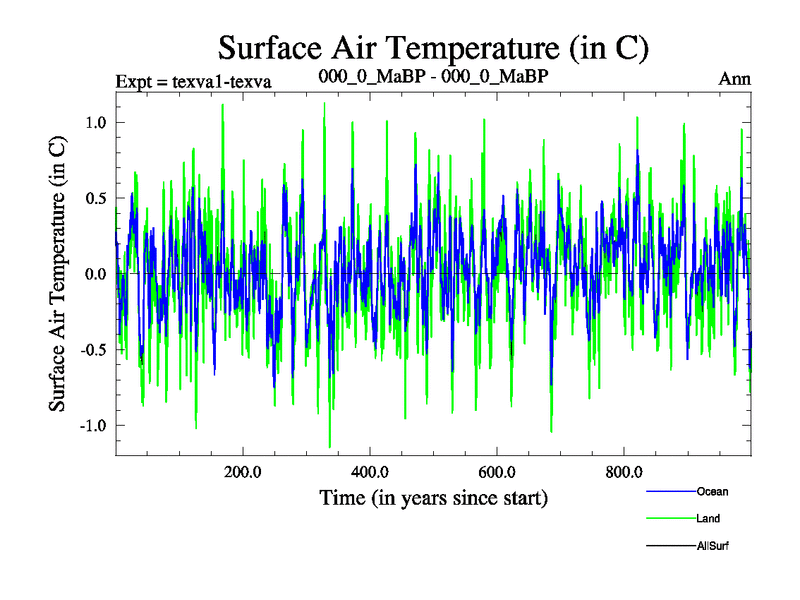 Surface Air Temperature (in C)

Expt = texva1-texva

000_0_MaBP - 000_0_MaBP

Ann

Surface Air Temperature (in C)

1.0

0.5

0.0

-0.5

-1.0

200.0

400.0

600.0

800.0

Time (in years since start)

Ocean

Land

AllSurf